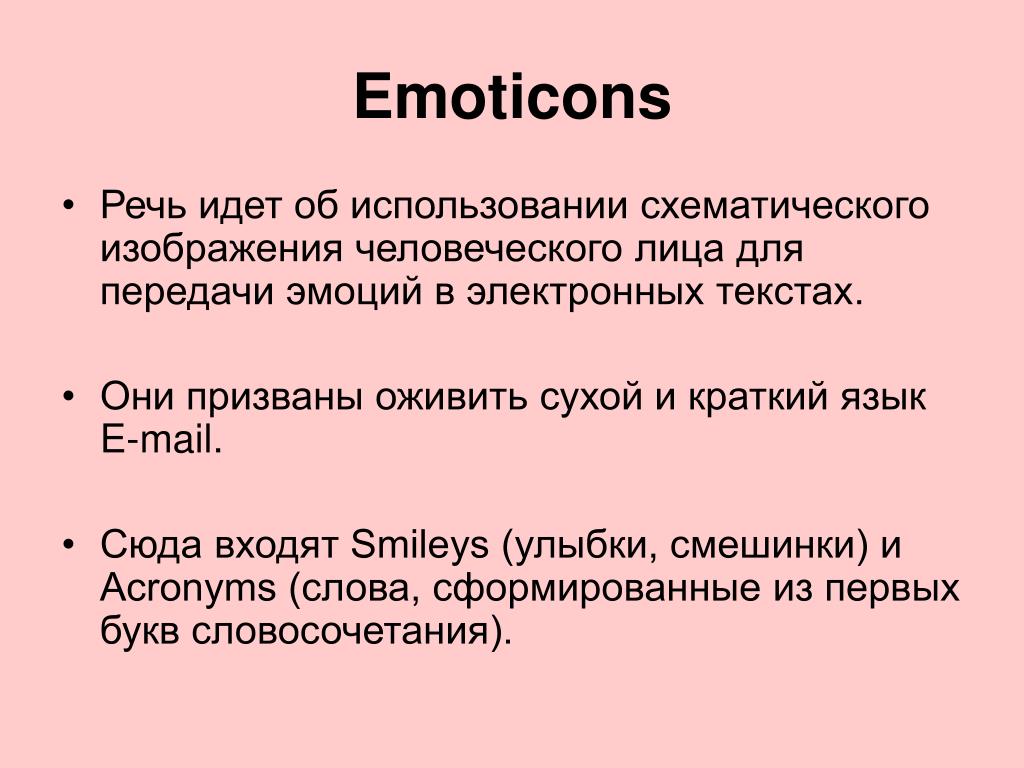 Emoticons

• Речь идет об использовании схематического изображения человеческого лица для передачи эмоций в электронных текстах.

• Они призваны оживить сухой и краткий язык E-mail.

• Сюда входят Smileys (улыбки, смешинки) и Acronyms (слова, сформированные из первых букв словосочетания).